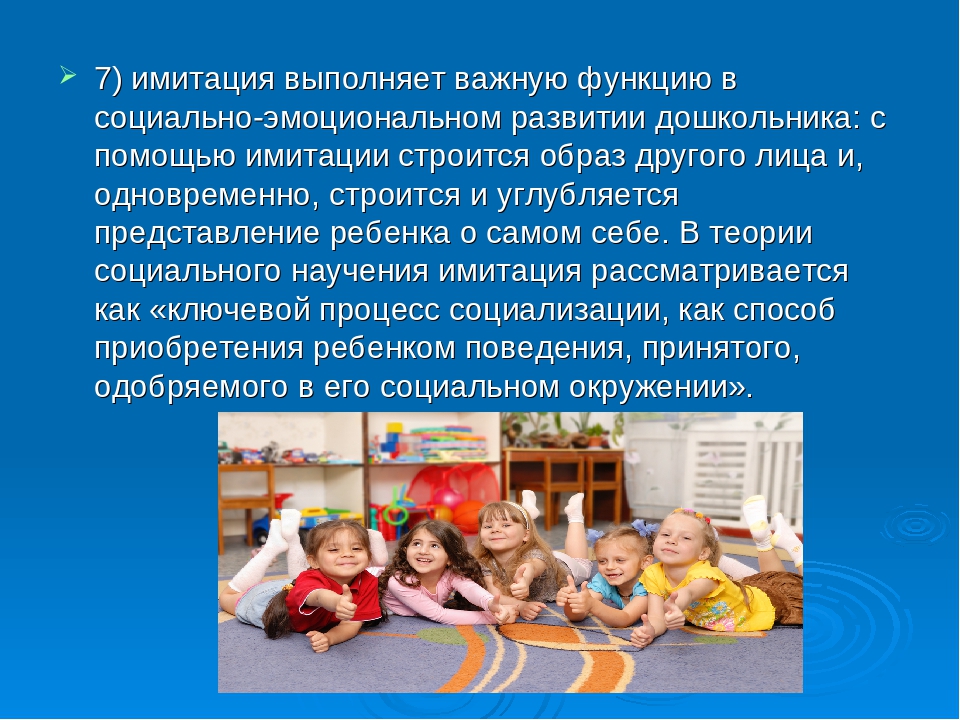 7) имитация выполняет важную функцию в социально-эмоциональном развитии дошкольника: с помощью имитации строится образ другого лица и, одновременно, строится и углубляется представление ребенка о самом себе. В теории социального научения имитация рассматривается как «ключевой процесс социализации, как способ приобретения ребенком поведения, принятого, одобряемого в его социальном окружении».